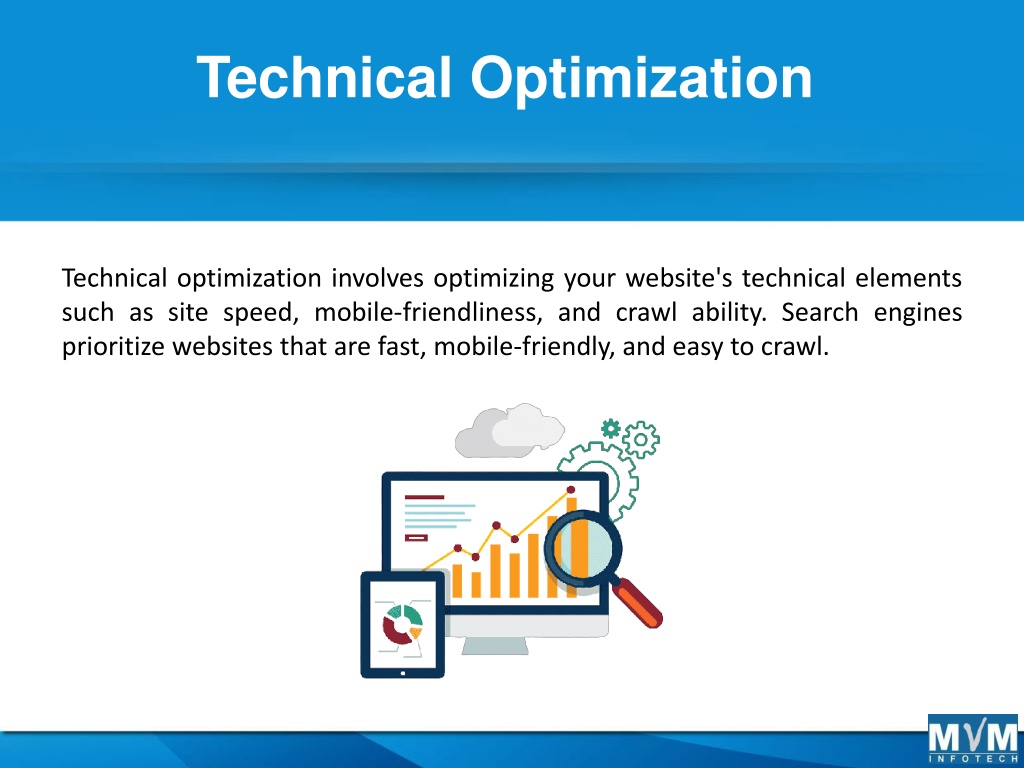 Technical Optimization

Technical optimization involves optimizing your website's technical elements such as site speed, mobile-friendliness, and crawl ability. Search engines prioritize websites that are fast, mobile-friendly, and easy to crawl.

MVM
INFOTECH